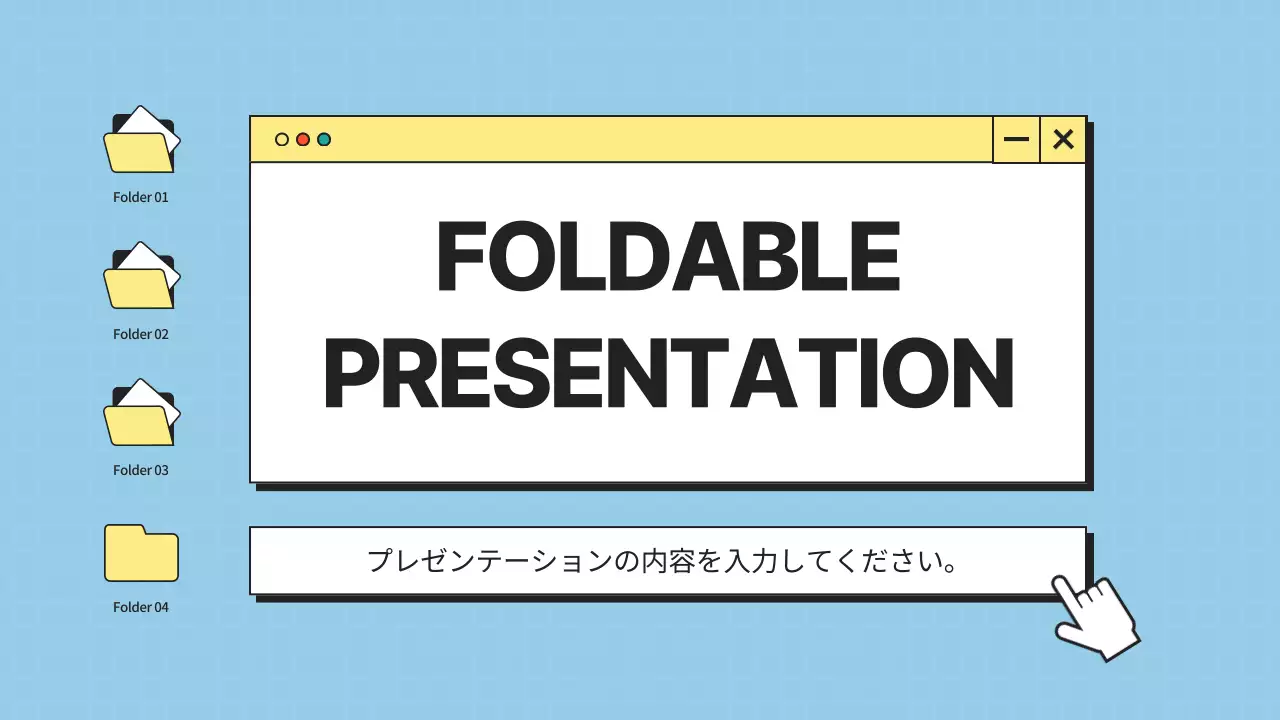 Folder 01

Folder 02

Folder 03

Folder 04

FOLDABLE PRESENTATION

プレゼンテーションの内容を入力してください。